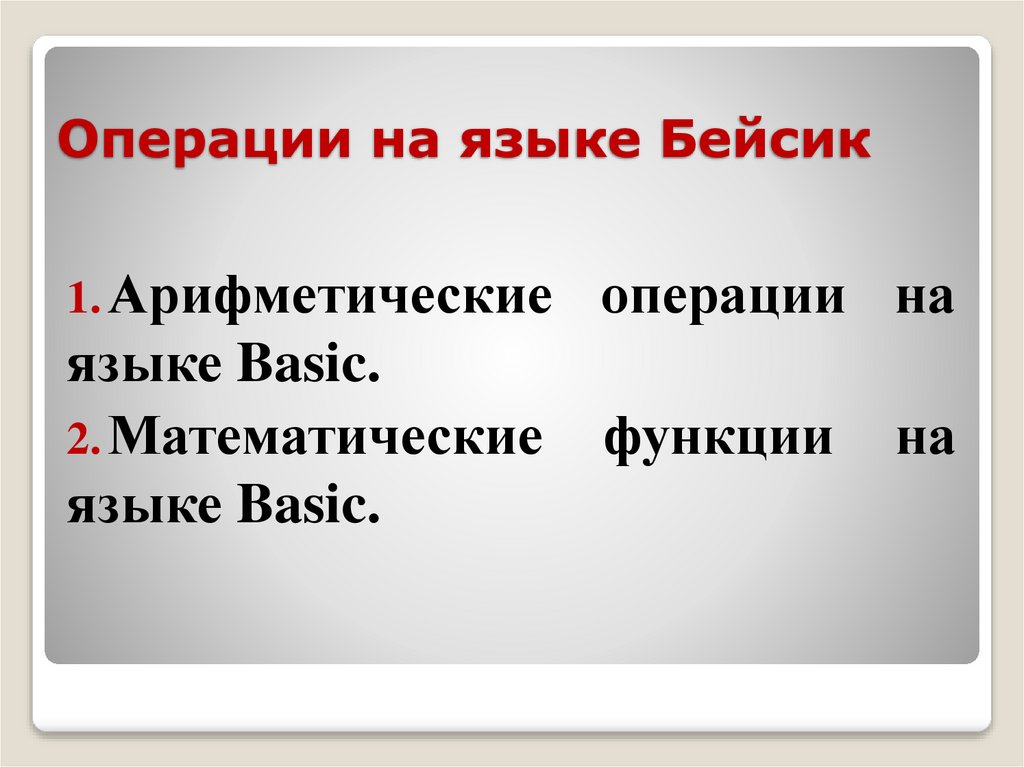 Операции на языке Бейсик

1. Арифметические операции на языке Basic.

2. Математические функции на языке Basic.